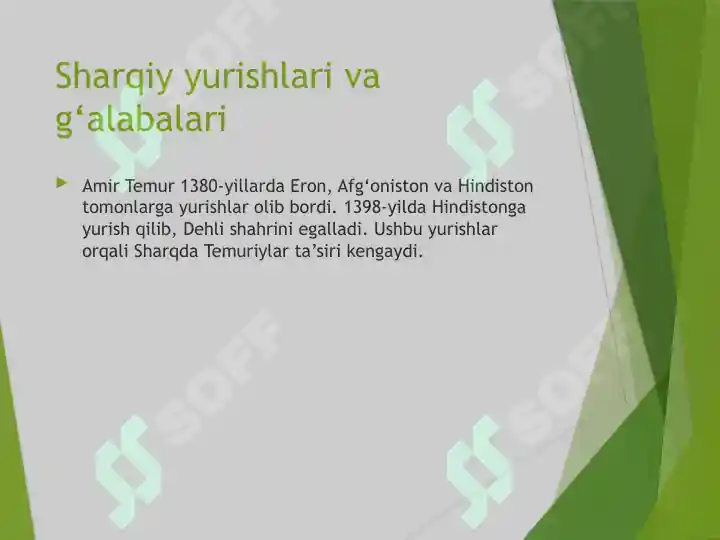 Sharqiy yurishlari va g‘alabalari

Amir Temur 1380-yillarda Eron, Afg‘oniston va Hindiston tomonlarga yurishlar olib bordi. 1398-yilda Hindistonga yurish qilib, Dehli shahrini egalladi. Ushbu yurishlar orqali Sharqda Temuriylar ta’siri kengaydi.

SOFF SOFF SOFF SOFF